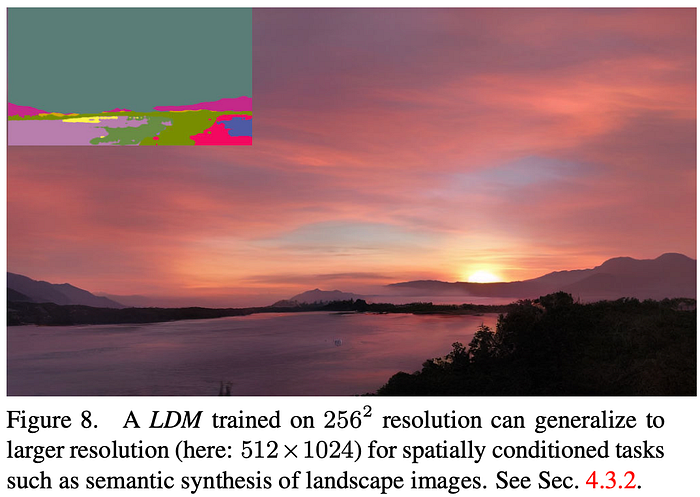 Figure 8. A LDM trained on $256^2$ resolution can generalize to larger resolution (here: $512 \times 1024$) for spatially conditioned tasks such as semantic synthesis of landscape images. See Sec. 4.3.2.